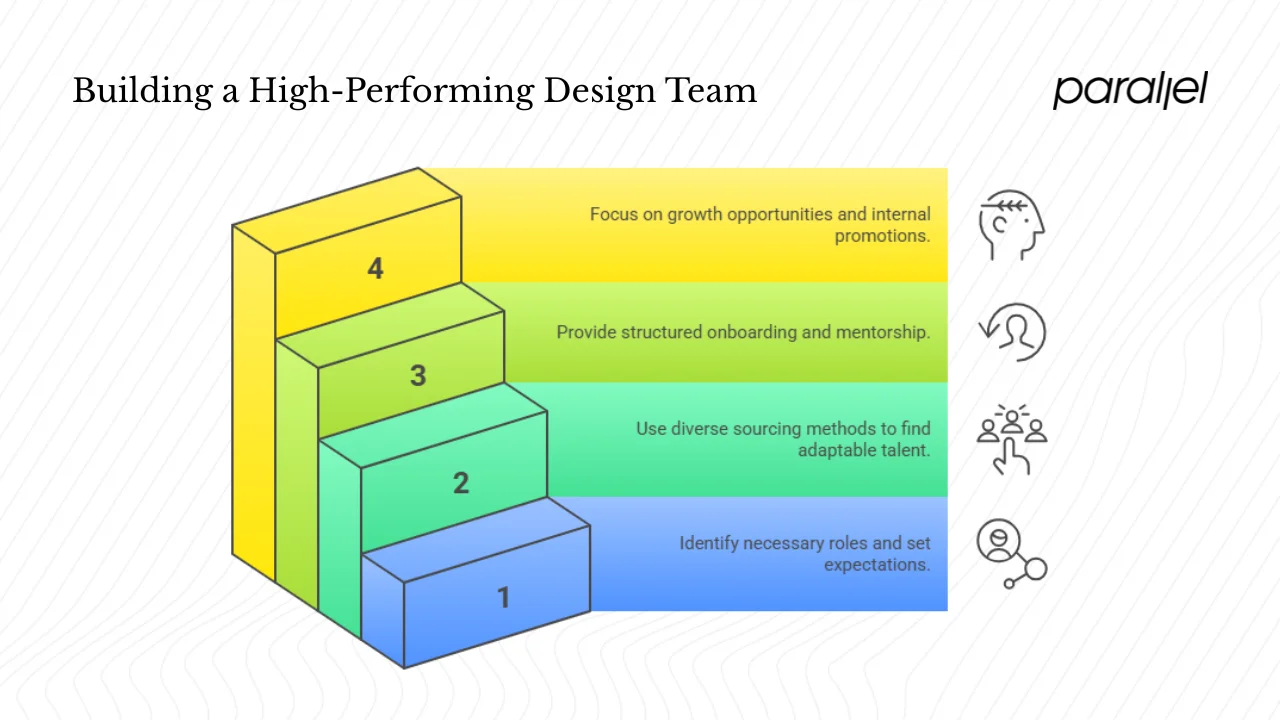 Building a High-Performing Design Team

parallel

4

Focus on growth opportunities and internal promotions.

3

Provide structured onboarding and mentorship.

2

Use diverse sourcing methods to find adaptable talent.

1

Identify necessary roles and set expectations.